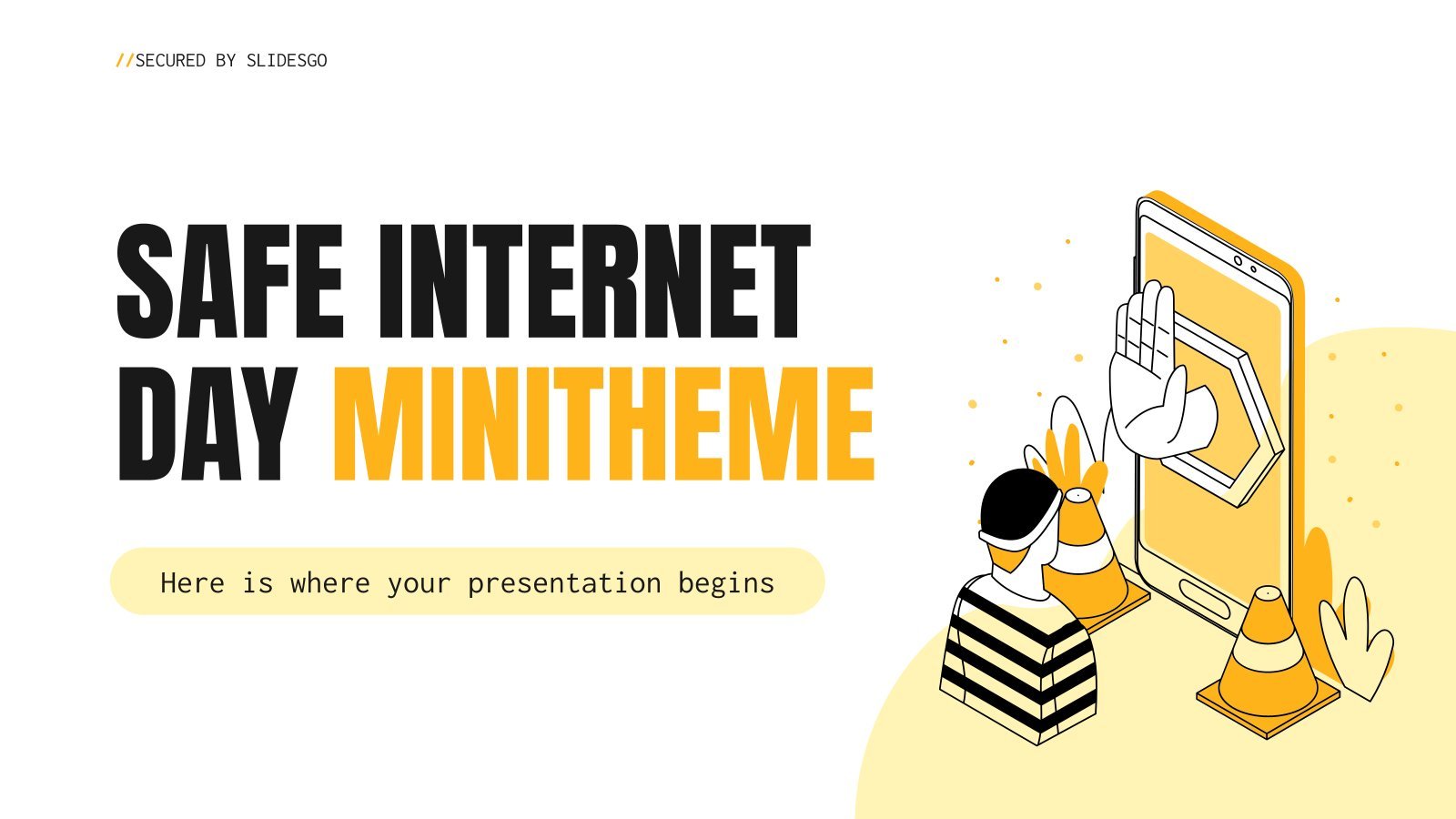 //SECURED BY SLIDESGO

SAFE INTERNET DAY MINITHEME

Here is where your presentation begins